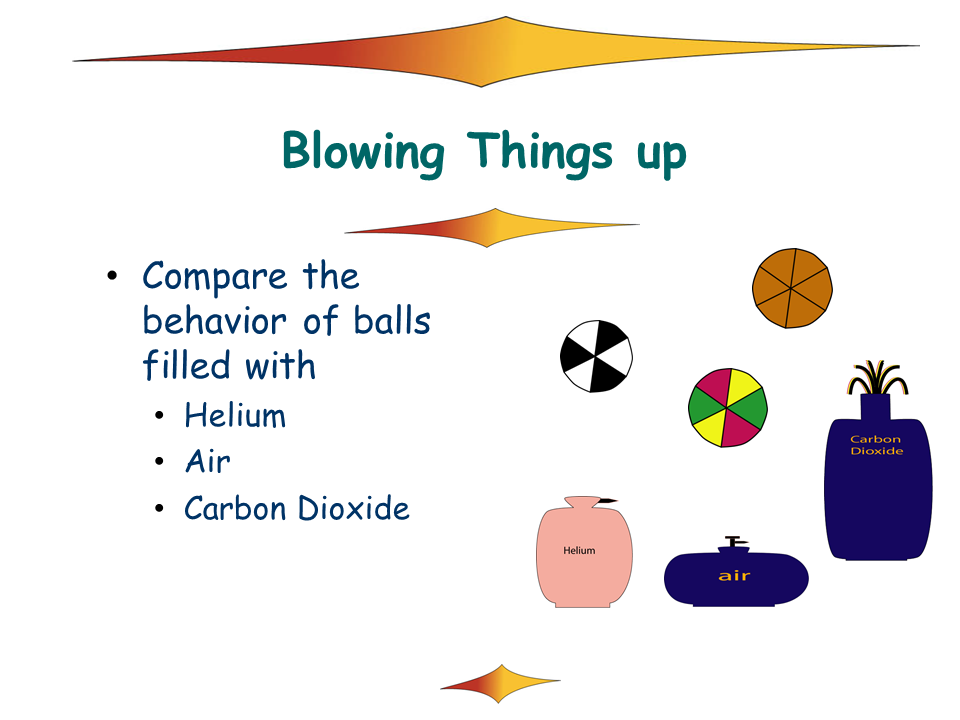 Blowing Things up

• Compare the behavior of balls filled with
  • Helium
  • Air
  • Carbon Dioxide

Carbon Dioxide

Helium

air